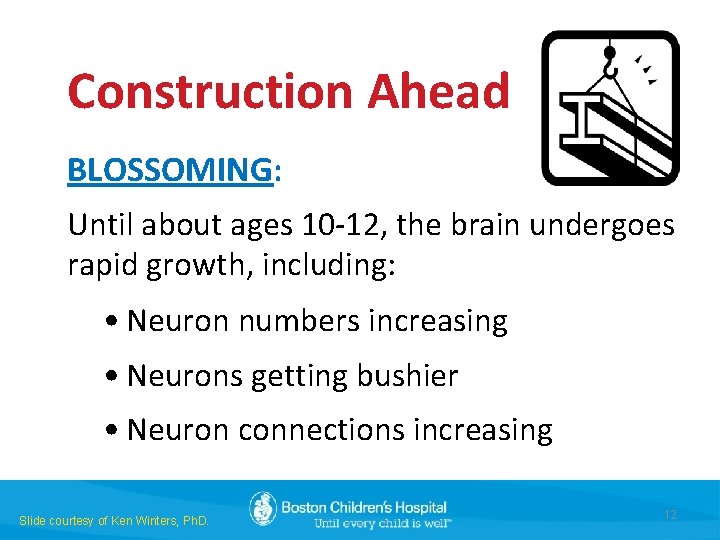 Construction Ahead

BLOSSOMING:

Until about ages 10-12, the brain undergoes rapid growth, including:

• Neuron numbers increasing

• Neurons getting bushier

• Neuron connections increasing

Slide courtesy of Ken Winters, PhD.

Boston Children's Hospital
Until every child is well™

12